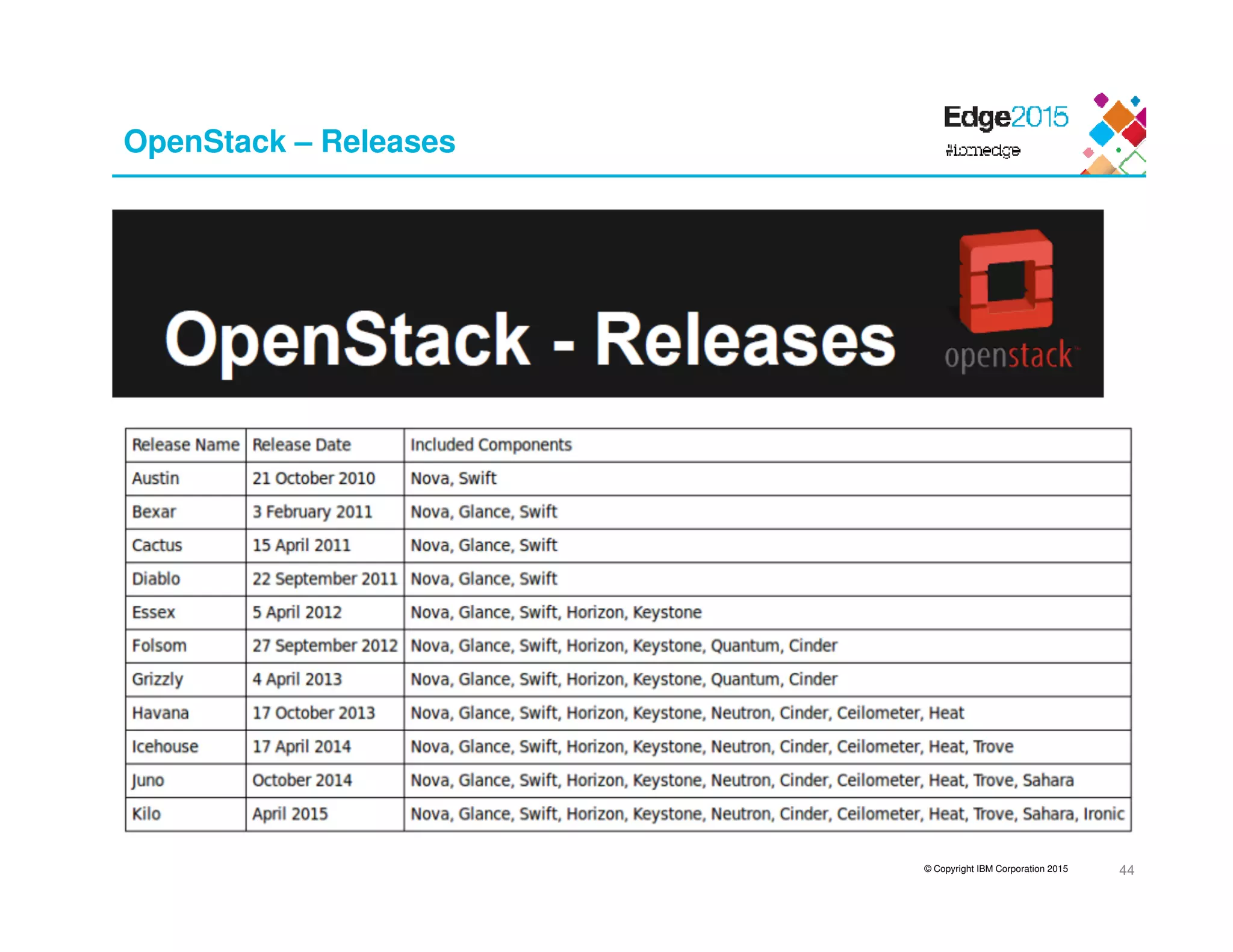 OpenStack – Releases

Edge2015
#ibmedge

OpenStack - Releases

openstack

| Release Name | Release Date | Included Components |
|---|---|---|
| Austin | 21 October 2010 | Nova, Swift |
| Bexar | 3 February 2011 | Nova, Glance, Swift |
| Cactus | 15 April 2011 | Nova, Glance, Swift |
| Diablo | 22 September 2011 | Nova, Glance, Swift |
| Essex | 5 April 2012 | Nova, Glance, Swift, Horizon, Keystone |
| Folsom | 27 September 2012 | Nova, Glance, Swift, Horizon, Keystone, Quantum, Cinder |
| Grizzly | 4 April 2013 | Nova, Glance, Swift, Horizon, Keystone, Quantum, Cinder |
| Havana | 17 October 2013 | Nova, Glance, Swift, Horizon, Keystone, Neutron, Cinder, Ceilometer, Heat |
| Icehouse | 17 April 2014 | Nova, Glance, Swift, Horizon, Keystone, Neutron, Cinder, Ceilometer, Heat, Trove |
| Juno | October 2014 | Nova, Glance, Swift, Horizon, Keystone, Neutron, Cinder, Ceilometer, Heat, Trove, Sahara |
| Kilo | April 2015 | Nova, Glance, Swift, Horizon, Keystone, Neutron, Cinder, Ceilometer, Heat, Trove, Sahara, Ironic |

© Copyright IBM Corporation 2015

44